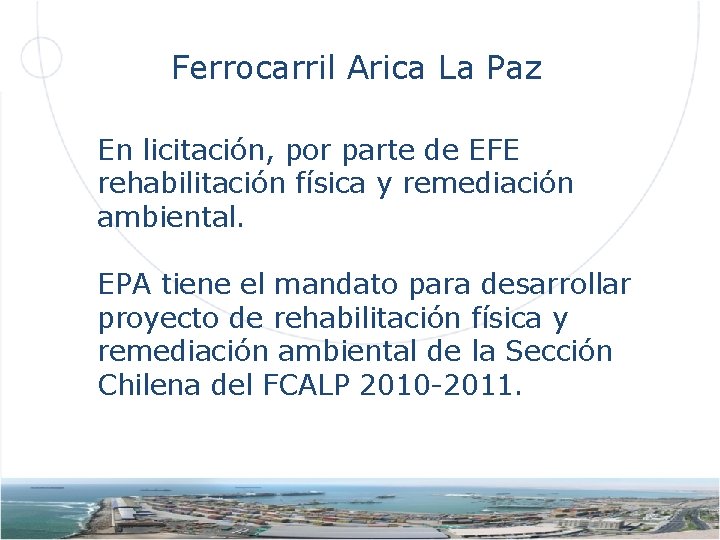 Ferrocarril Arica La Paz

En licitación, por parte de EFE rehabilitación física y remediación ambiental.

EPA tiene el mandato para desarrollar proyecto de rehabilitación física y remediación ambiental de la Sección Chilena del FCALP 2010-2011.